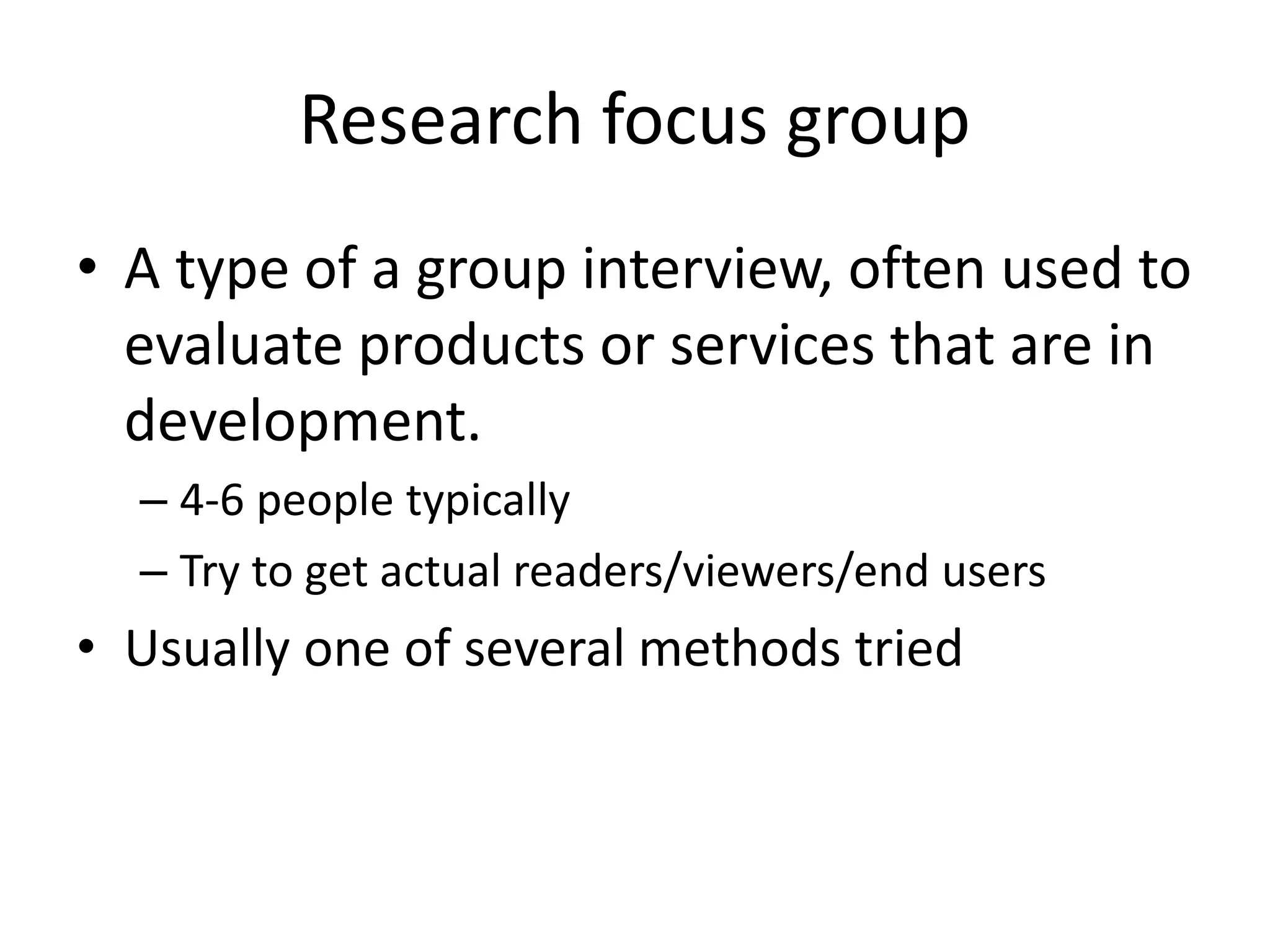 Research focus group

• A type of a group interview, often used to evaluate products or services that are in development.
– 4-6 people typically
– Try to get actual readers/viewers/end users
• Usually one of several methods tried